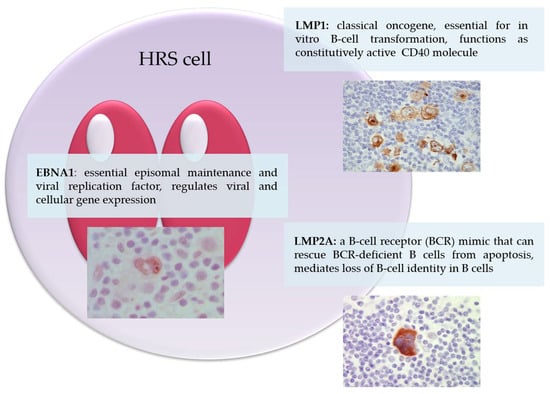 HRS cell

LMP1: classical oncogene, essential for in vitro B-cell transformation, functions as constitutively active CD40 molecule

EBNA1: essential episomal maintenance and viral replication factor, regulates viral and cellular gene expression

LMP2A: a B-cell receptor (BCR) mimic that can rescue BCR-deficient B cells from apoptosis, mediates loss of B-cell identity in B cells